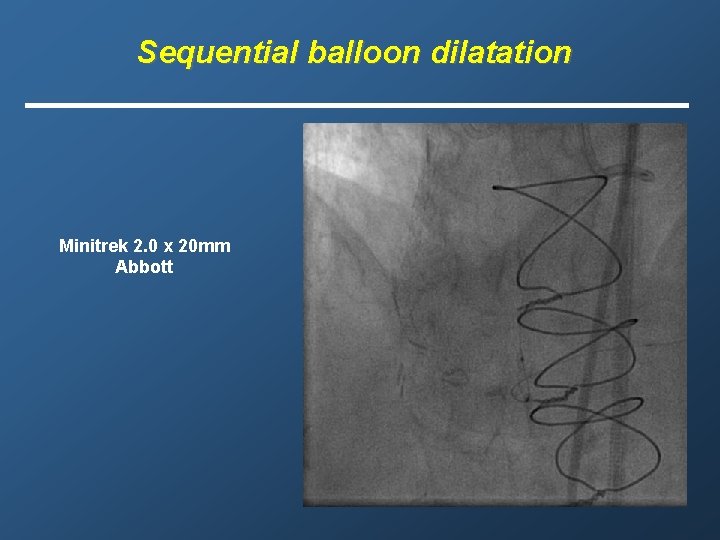 Sequential balloon dilatation

Minitrek 2.0 x 20mm
Abbott